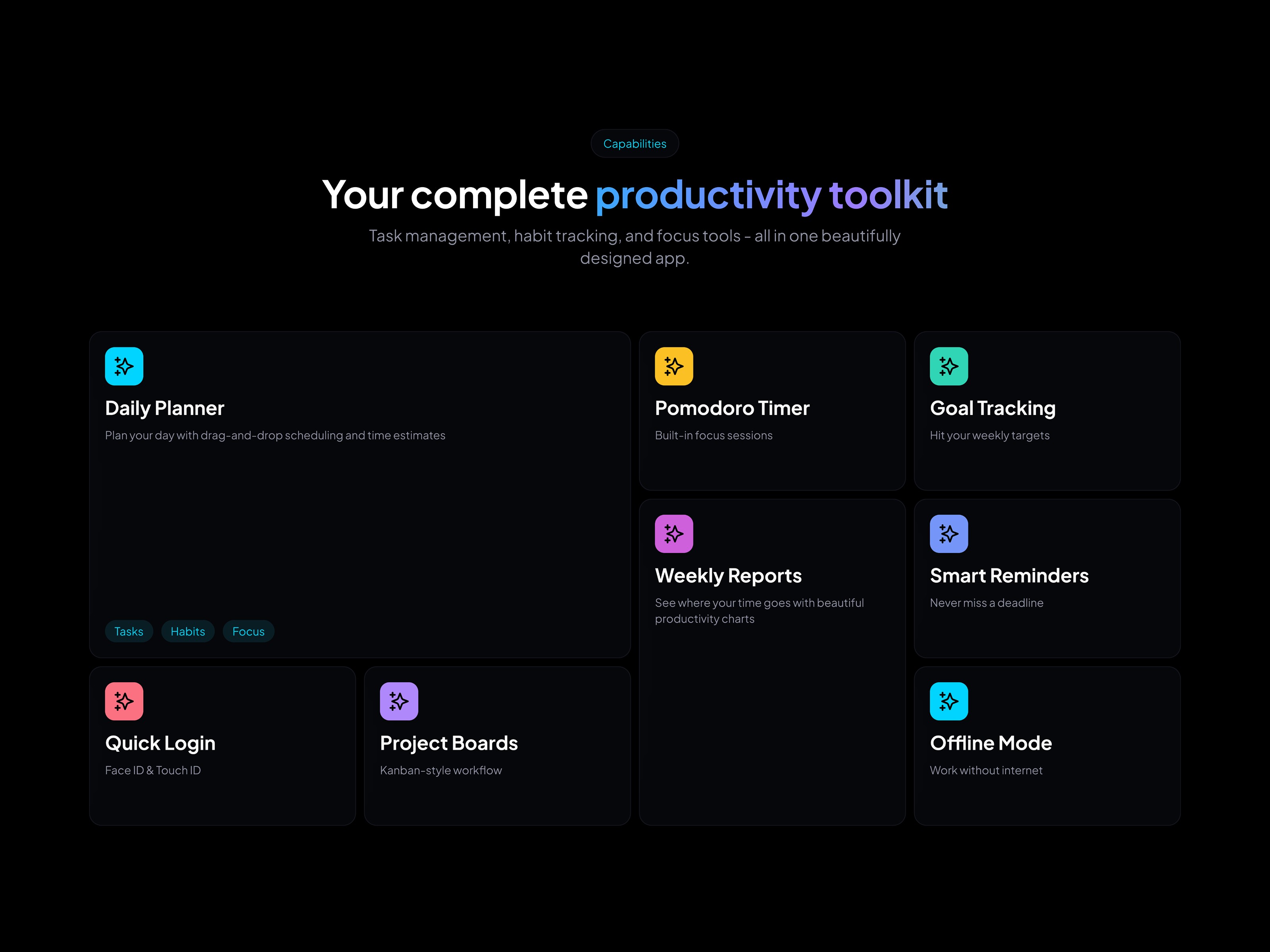 Capabilities

Your complete productivity toolkit

Task management, habit tracking, and focus tools - all in one beautifully designed app.

Daily Planner

Plan your day with drag-and-drop scheduling and time estimates

Tasks Habits Focus

Pomodoro Timer

Built-in focus sessions

Goal Tracking

Hit your weekly targets

Weekly Reports

See where your time goes with beautiful productivity charts

Smart Reminders

Never miss a deadline

Quick Login

Face ID & Touch ID

Project Boards

Kanban-style workflow

Offline Mode

Work without internet